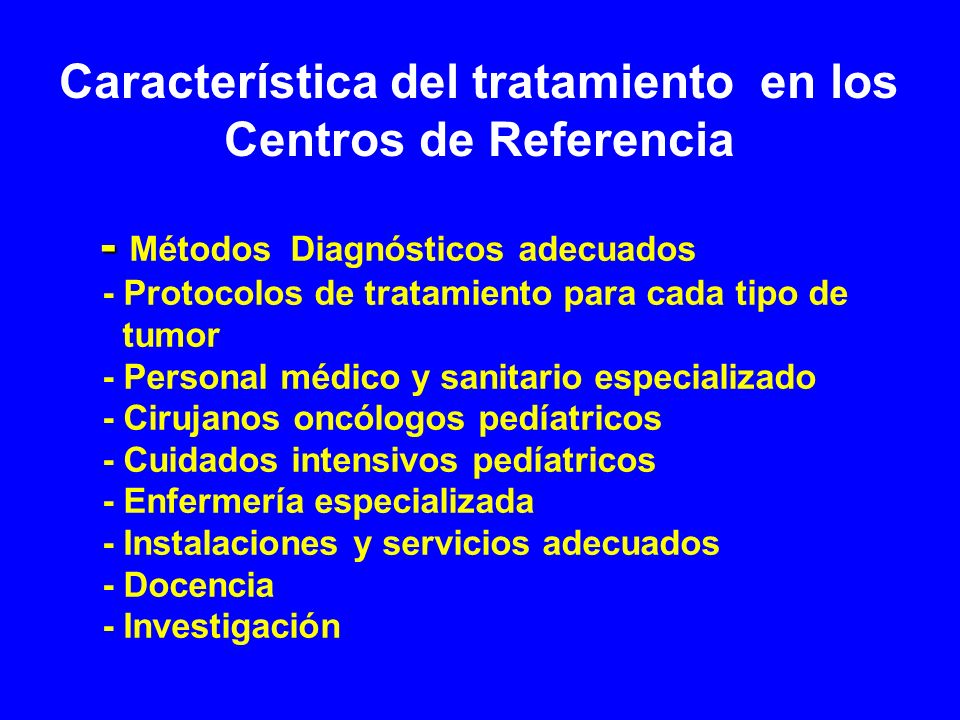 Característica del tratamiento en los Centros de Referencia

- Métodos Diagnósticos adecuados
- Protocolos de tratamiento para cada tipo de tumor
- Personal médico y sanitario especializado
- Cirujanos oncólogos pedíatricos
- Cuidados intensivos pedíatricos
- Enfermería especializada
- Instalaciones y servicios adecuados
- Docencia
- Investigación